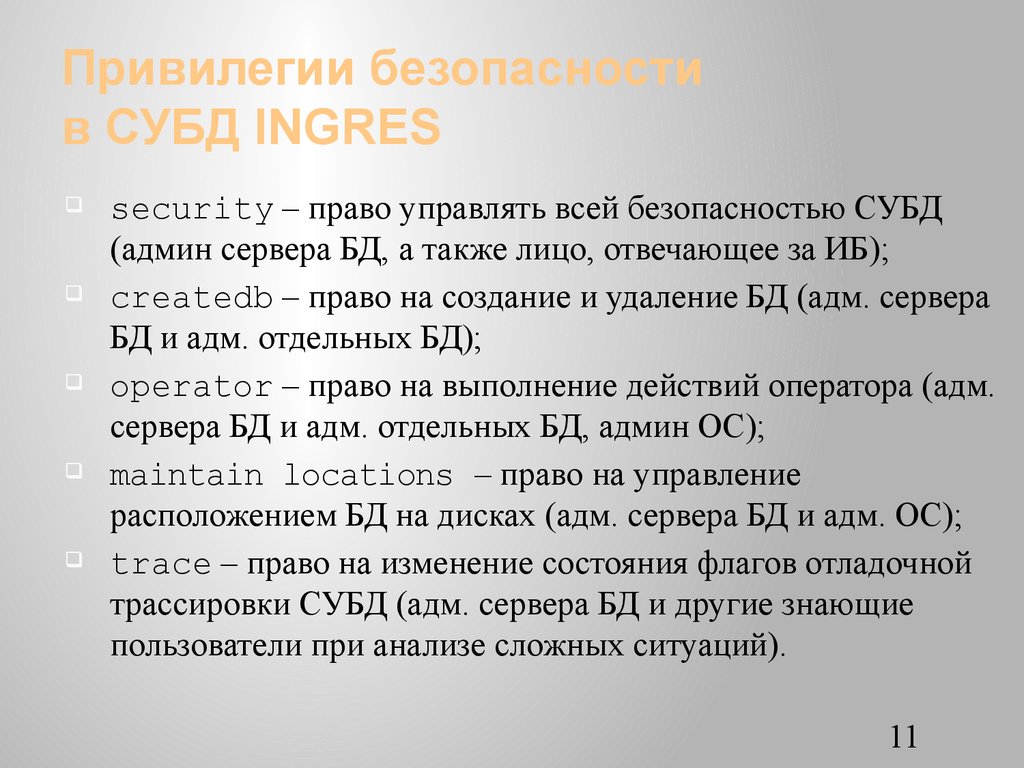 Привилегии безопасности в СУБД INGRES

security – право управлять всей безопасностью СУБД (админ сервера БД, а также лицо, отвечающее за ИБ);

createdb – право на создание и удаление БД (адм. сервера БД и адм. отдельных БД);

operator – право на выполнение действий оператора (адм. сервера БД и адм. отдельных БД, админ ОС);

maintain locations – право на управление расположением БД на дисках (адм. сервера БД и адм. ОС);

trace – право на изменение состояния флагов отладочной трассировки СУБД (адм. сервера БД и другие знающие пользователи при анализе сложных ситуаций).

11